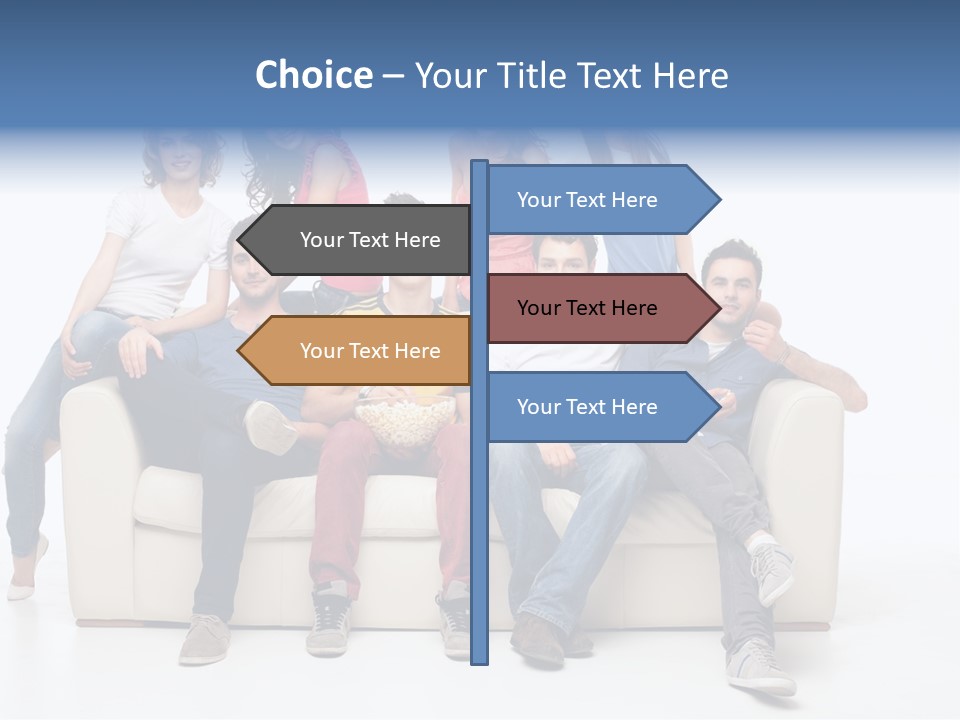 Choice – Your Title Text Here

Your Text Here

Your Text Here

Your Text Here

Your Text Here

Your Text Here